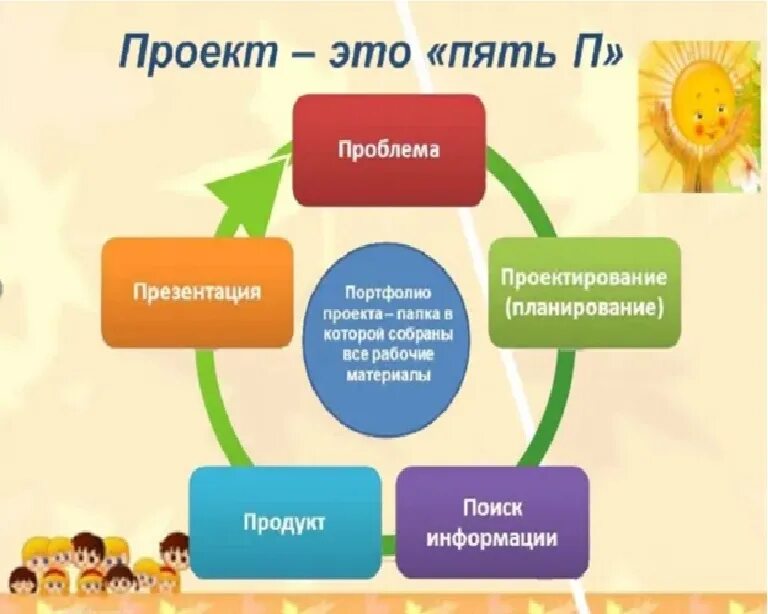 Проект – это «пять П»

Проблема

Проектирование (планирование)

Поиск информации

Продукт

Презентация

Портфолио проекта – папка в которой собраны все рабочие материалы